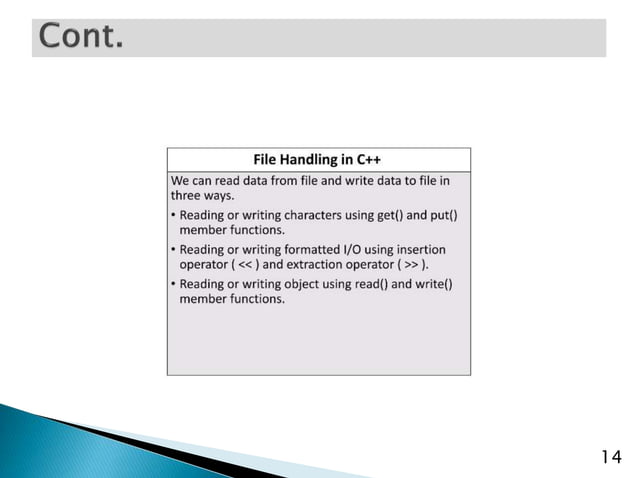 Cont.

File Handling in C++

We can read data from file and write data to file in three ways.

• Reading or writing characters using get() and put() member functions.

• Reading or writing formatted I/O using insertion operator ( << ) and extraction operator ( >> ).

• Reading or writing object using read() and write() member functions.

14